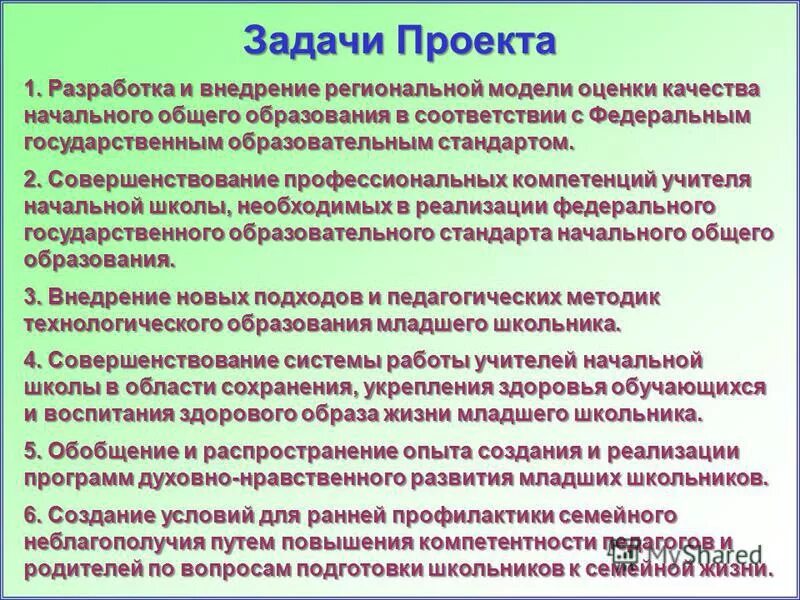 Задачи Проекта

1. Разработка и внедрение региональной модели оценки качества начального общего образования в соответствии с Федеральным государственным образовательным стандартом.

2. Совершенствование профессиональных компетенций учителя начальной школы, необходимых в реализации федерального государственного образовательного стандарта начального общего образования.

3. Внедрение новых подходов и педагогических методик технологического образования младшего школьника.

4. Совершенствование системы работы учителей начальной школы в области сохранения, укрепления здоровья обучающихся и воспитания здорового образа жизни младшего школьника.

5. Обобщение и распространение опыта создания и реализации программ духовно-нравственного развития младших школьников.

6. Создание условий для ранней профилактики семейного неблагополучия путем повышения компетентности педагогов и родителей по вопросам подготовки школьников к семейной жизни.

MyShared